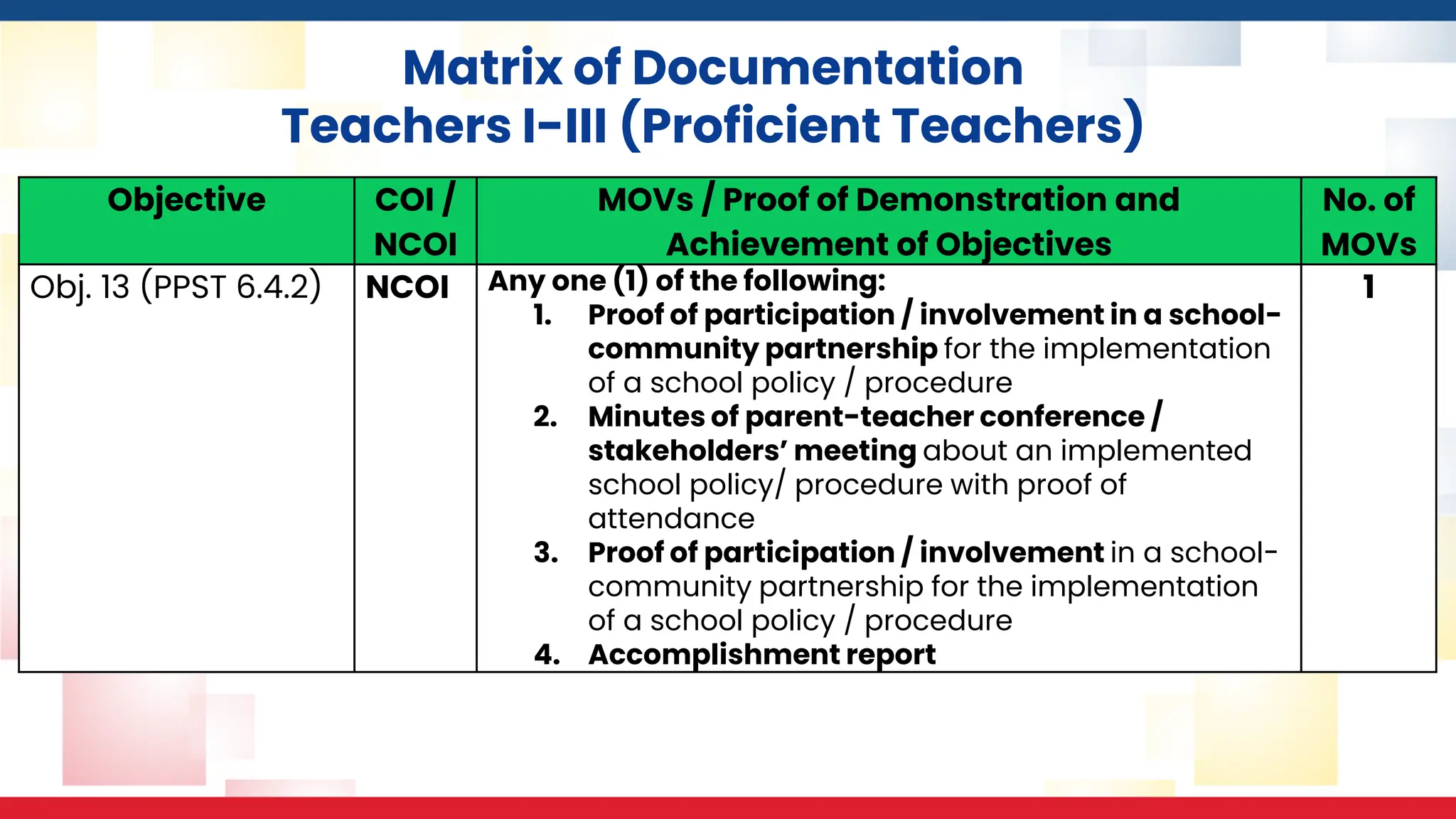 Matrix of Documentation
Teachers I-III (Proficient Teachers)

| Objective | COI / NCOI | MOVs / Proof of Demonstration and Achievement of Objectives | No. of MOVs |
|---|---|---|---|
| Obj. 13 (PPST 6.4.2) | NCOI | Any one (1) of the following: 1. Proof of participation / involvement in a school-community partnership for the implementation of a school policy / procedure 2. Minutes of parent-teacher conference / stakeholders' meeting about an implemented school policy/ procedure with proof of attendance 3. Proof of participation / involvement in a school-community partnership for the implementation of a school policy / procedure 4. Accomplishment report | 1 |